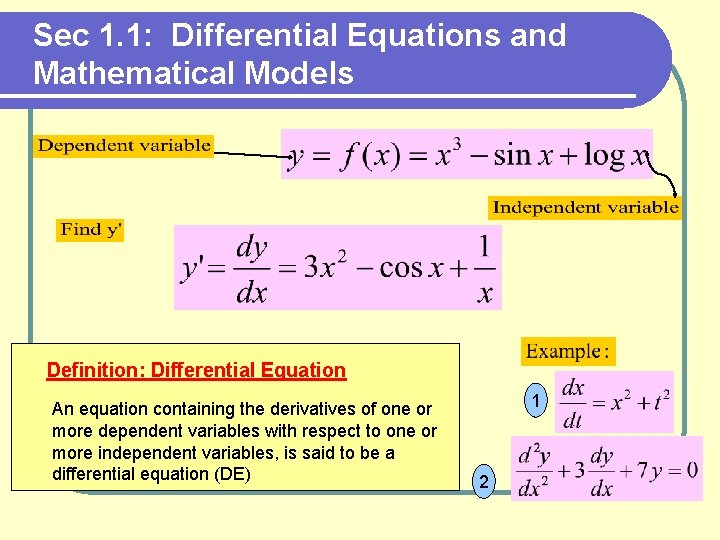 Sec 1.1: Differential Equations and Mathematical Models

Dependent variable

$y = f(x) = x^3 - \sin x + \log x$

Independent variable

Find y'

$y' = \frac{dy}{dx} = 3x^2 - \cos x + \frac{1}{x}$

Definition: Differential Equation

An equation containing the derivatives of one or more dependent variables with respect to one or more independent variables, is said to be a differential equation (DE)

Example:

1 $\frac{dx}{dt} = x^2 + t^2$

2 $\frac{d^2y}{dx^2} + 3\frac{dy}{dx} + 7y = 0$